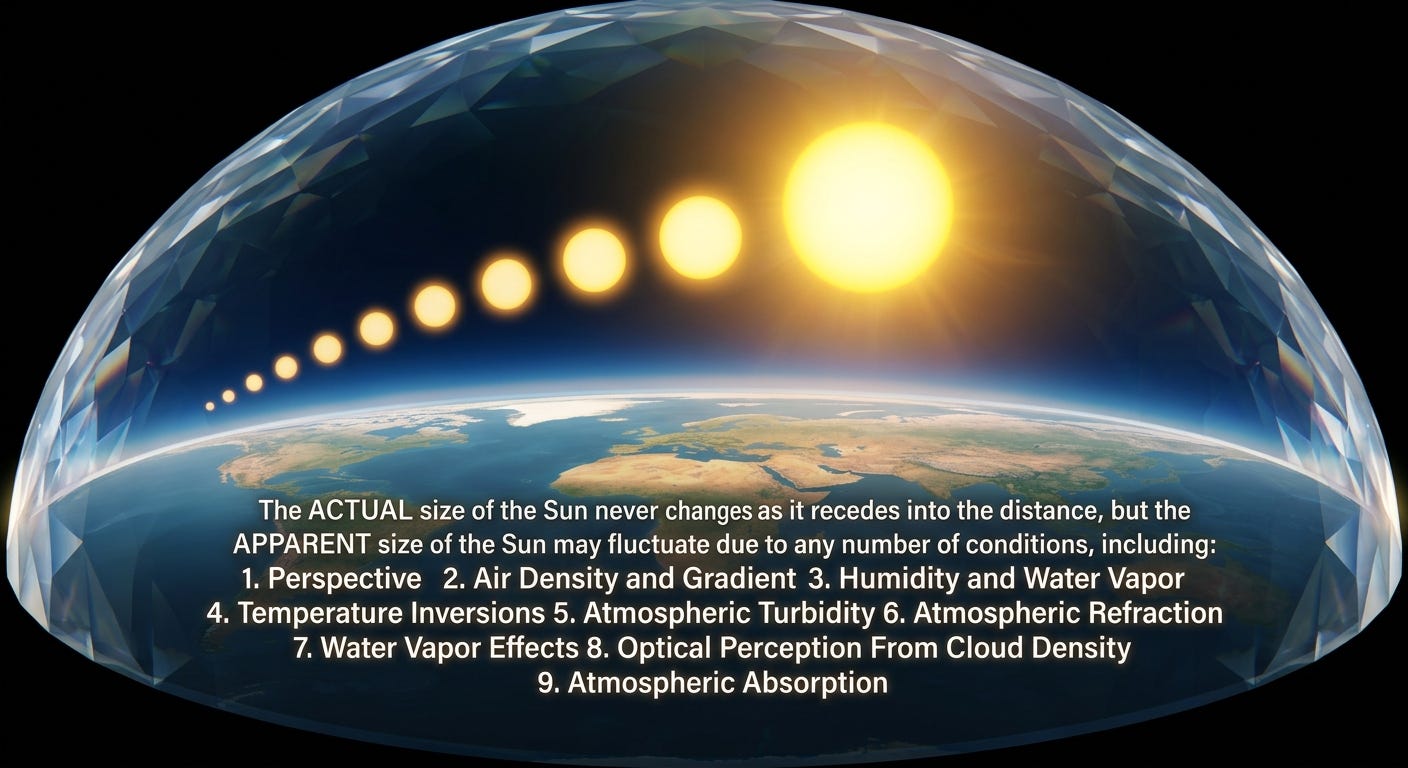 The ACTUAL size of the Sun never changes as it recedes into the distance, but the APPARENT size of the Sun may fluctuate due to any number of conditions, including:
1. Perspective 2. Air Density and Gradient 3. Humidity and Water Vapor
4. Temperature Inversions 5. Atmospheric Turbidity 6. Atmospheric Refraction
7. Water Vapor Effects 8. Optical Perception From Cloud Density
9. Atmospheric Absorption